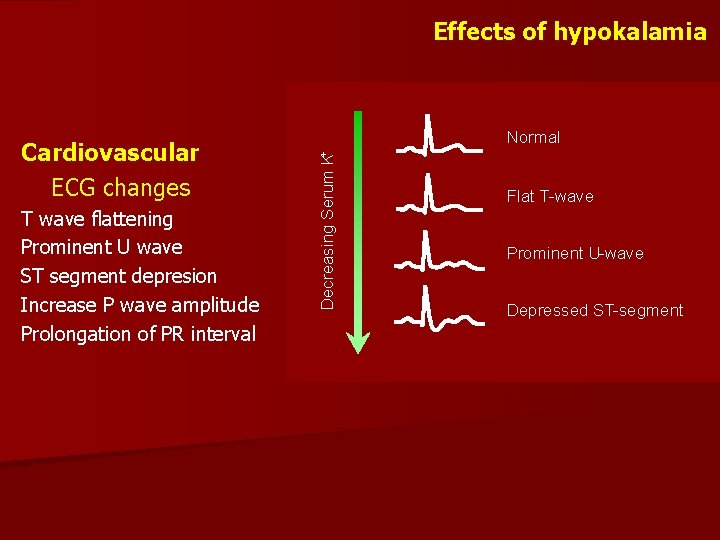 Effects of hypokalamia

Cardiovascular

ECG changes

T wave flattening
Prominent U wave
ST segment depresion
Increase P wave amplitude
Prolongation of PR interval

Decreasing Serum $K^+$

Normal

Flat T-wave

Prominent U-wave

Depressed ST-segment